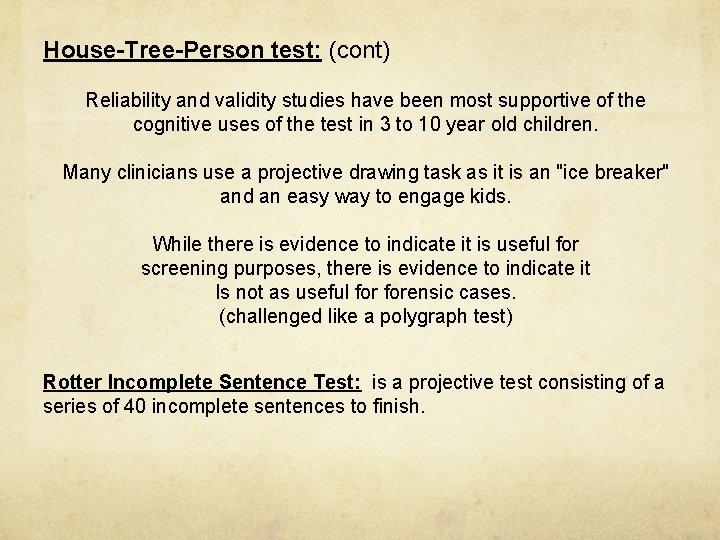 House-Tree-Person test: (cont)

Reliability and validity studies have been most supportive of the cognitive uses of the test in 3 to 10 year old children.

Many clinicians use a projective drawing task as it is an "ice breaker" and an easy way to engage kids.

While there is evidence to indicate it is useful for screening purposes, there is evidence to indicate it Is not as useful for forensic cases. (challenged like a polygraph test)

Rotter Incomplete Sentence Test: is a projective test consisting of a series of 40 incomplete sentences to finish.